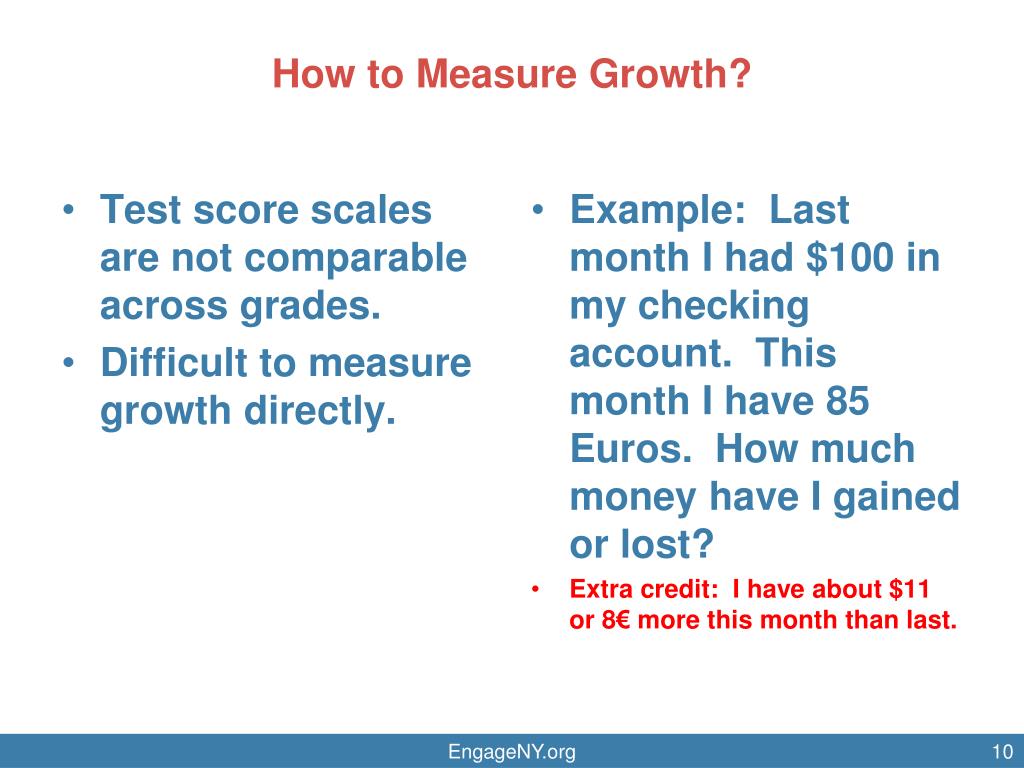 How to Measure Growth?

• Test score scales are not comparable across grades.
• Difficult to measure growth directly.

• Example: Last month I had \$100 in my checking account. This month I have 85 Euros. How much money have I gained or lost?
• Extra credit: I have about \$11 or 8€ more this month than last.

EngageNY.org

10